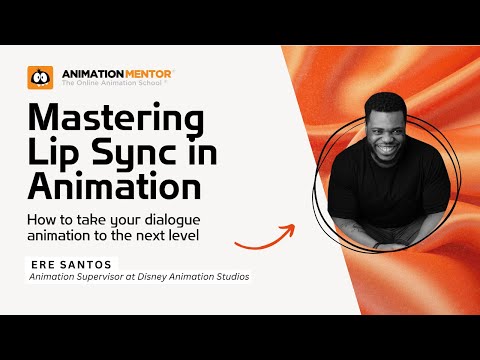 ANIMATIONMENTOR®
The Online Animation School®

Mastering Lip Sync in Animation

How to take your dialogue animation to the next level

ERE SANTOS
Animation Supervisor at Disney Animation Studios